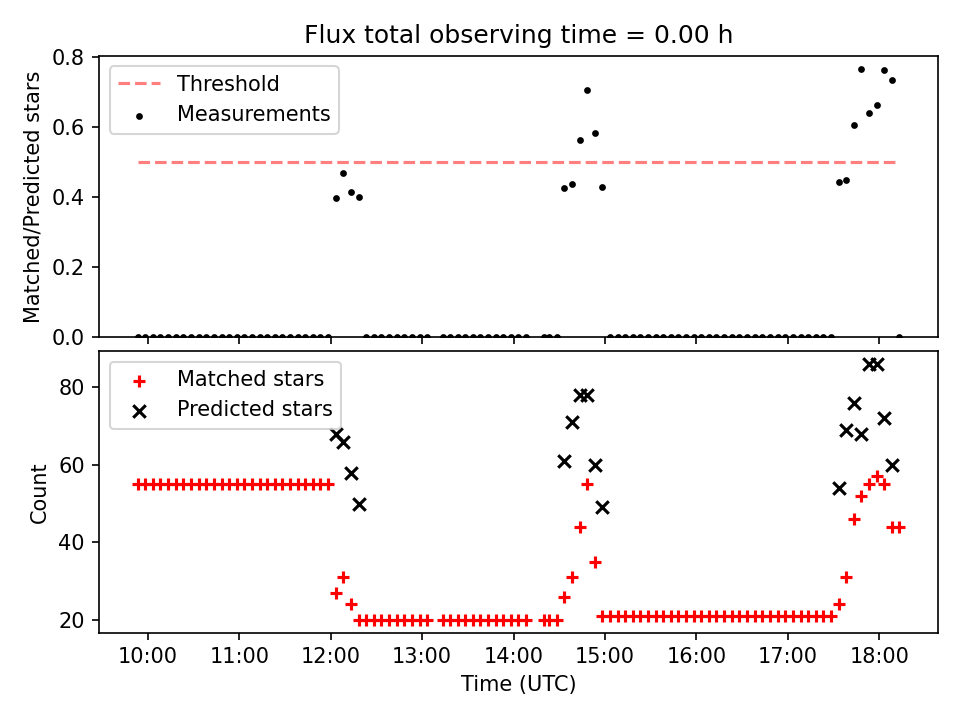 Flux total observing time = 0.00 h

Threshold
Measurements

Matched/Predicted stars

0.8
0.6
0.4
0.2
0.0

Matched stars
Predicted stars

Count

80
60
40
20

10:00
11:00
12:00
13:00
14:00
15:00
16:00
17:00
18:00

Time (UTC)